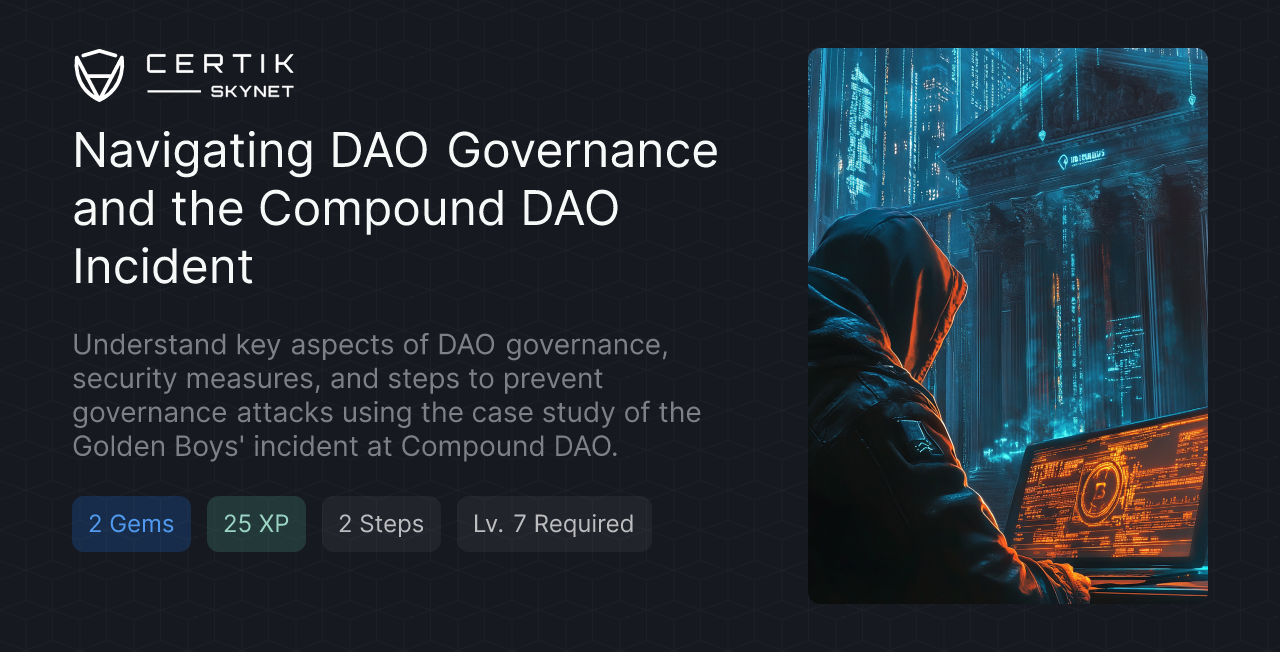 CERTIK
SKYNET

Navigating DAO Governance and the Compound DAO Incident

Understand key aspects of DAO governance, security measures, and steps to prevent governance attacks using the case study of the Golden Boys' incident at Compound DAO.

2 Gems 25 XP 2 Steps Lv. 7 Required